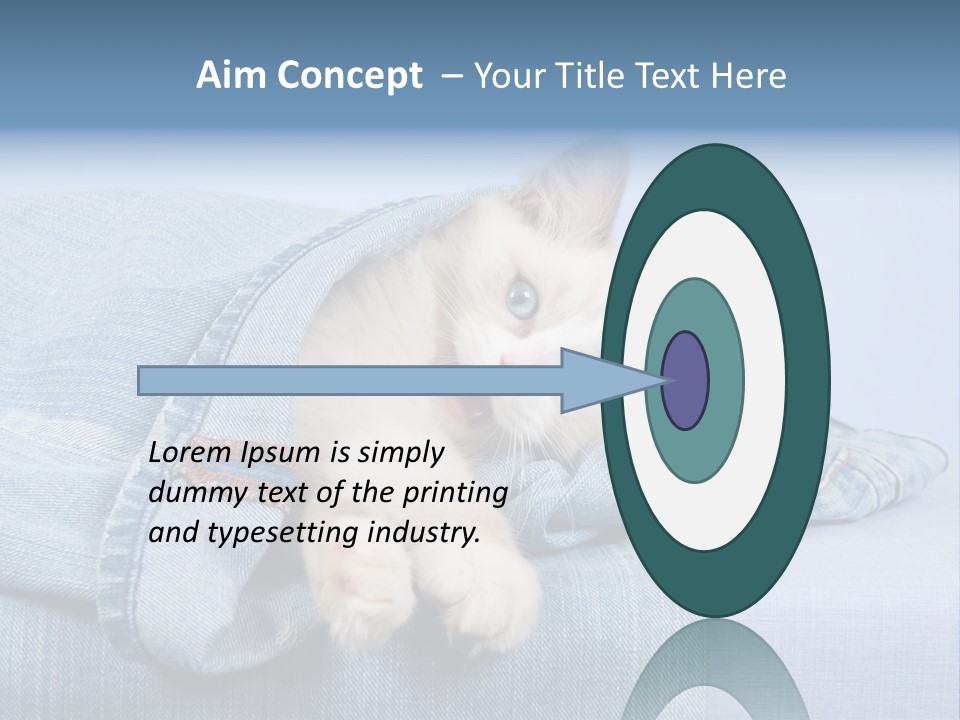 Aim Concept – Your Title Text Here

Lorem Ipsum is simply dummy text of the printing and typesetting industry.